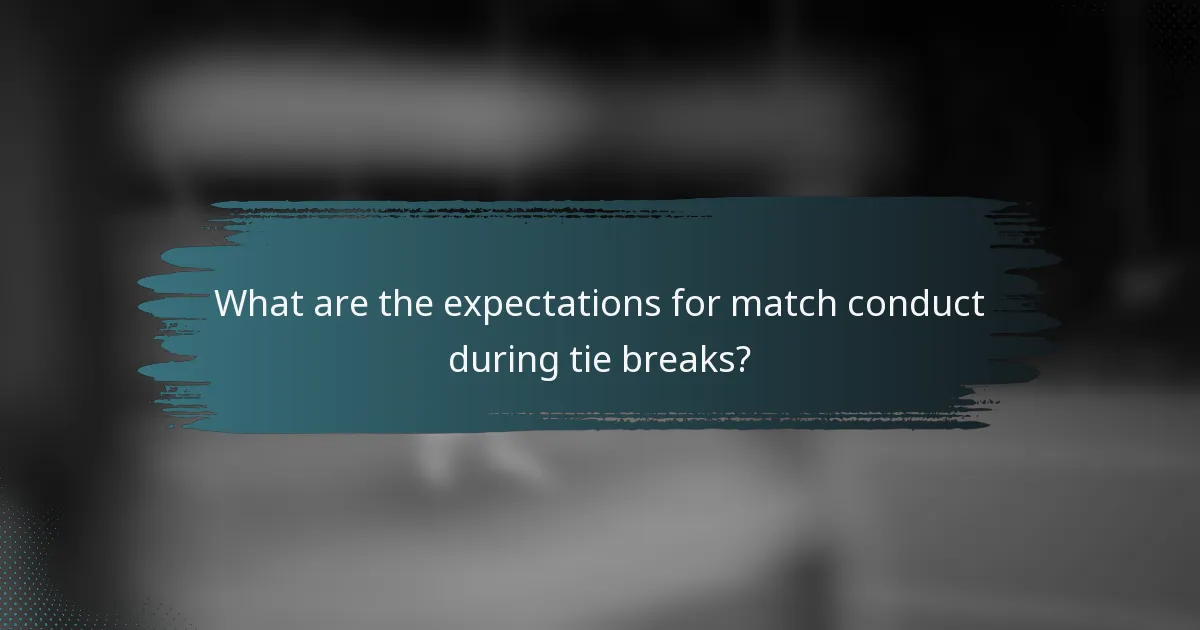 What are the expectations for match conduct during tie breaks?